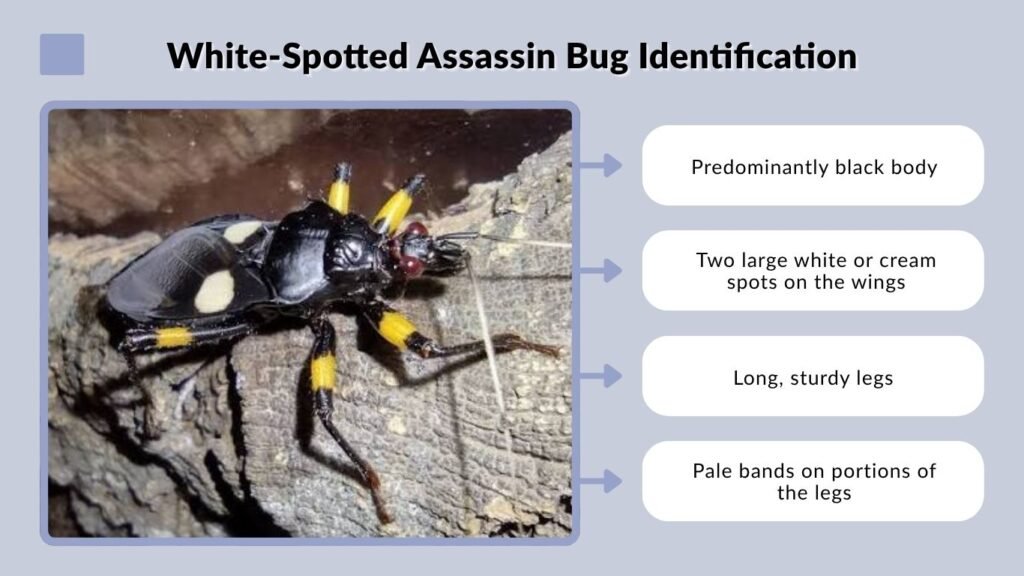 White-Spotted Assassin Bug Identification

Predominantly black body

Two large white or cream spots on the wings

Long, sturdy legs

Pale bands on portions of the legs